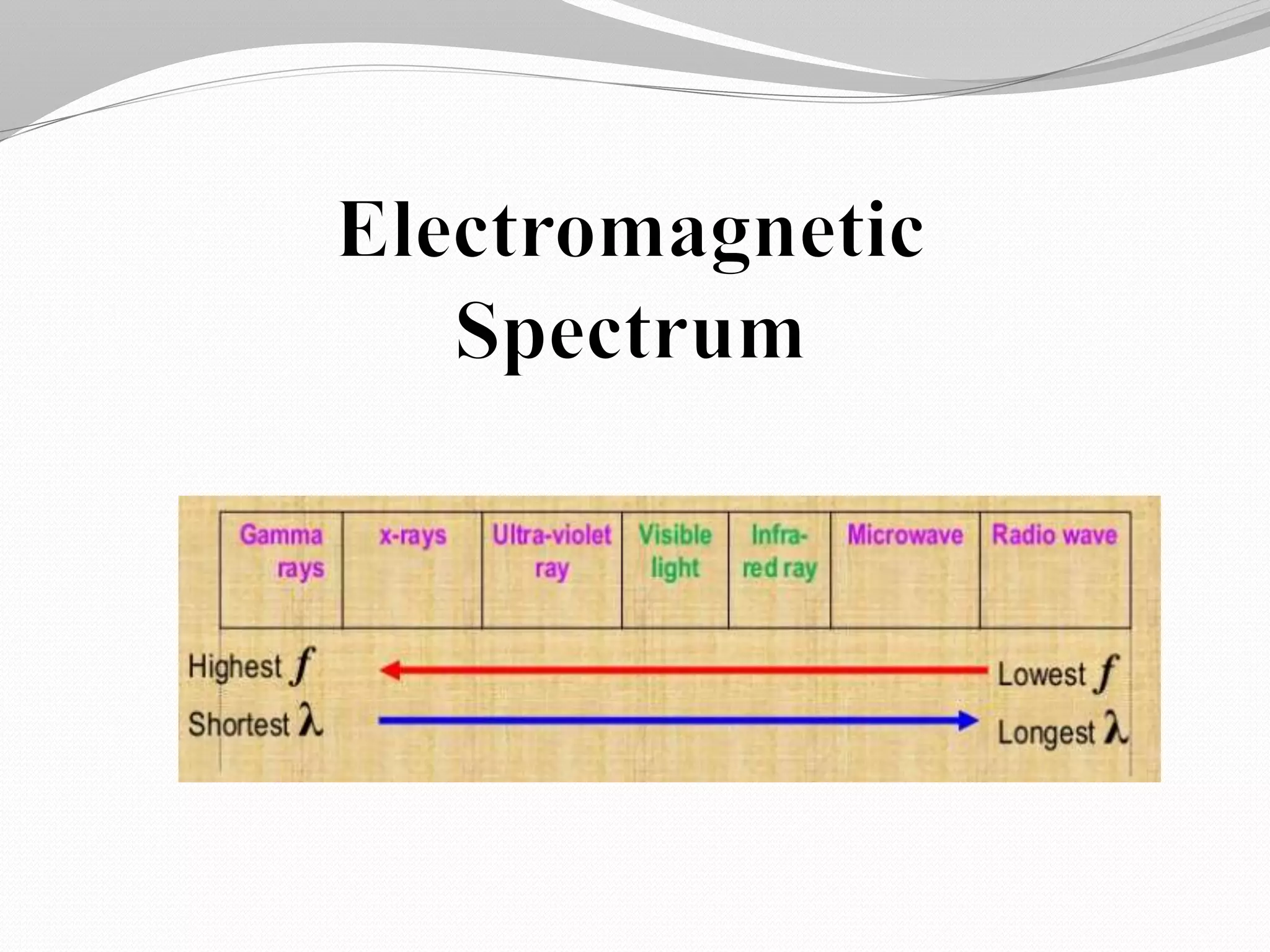 Electromagnetic Spectrum

| Gamma rays | x-rays | Ultra-violet ray | Visible light | Infra-red ray | Microwave | Radio wave |
|---|---|---|---|---|---|---|

Highest $f$ Lowest $f$

Shortest $\lambda$ Longest $\lambda$